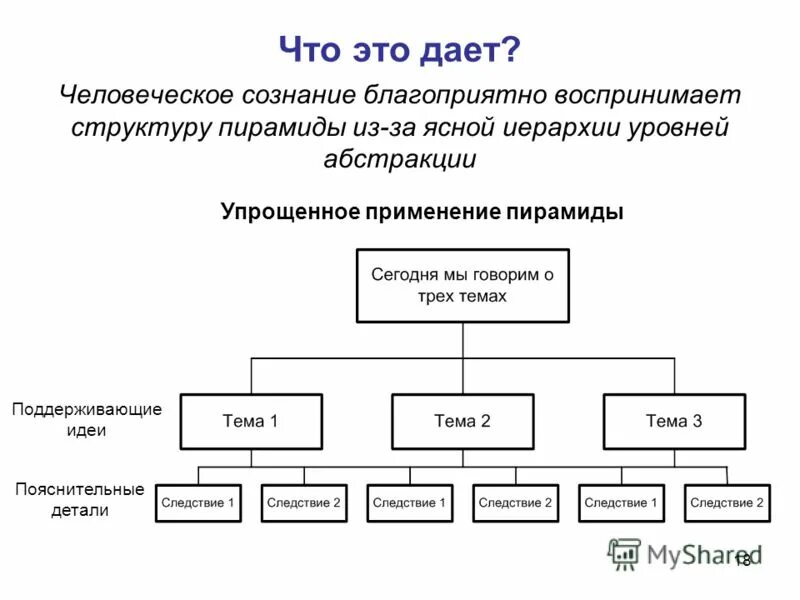 Что это дает?

Человеческое сознание благоприятно воспринимает структуру пирамиды из-за ясной иерархии уровней абстракции

Упрощенное применение пирамиды

Сегодня мы говорим о трех темах

Поддерживающие идеи

Тема 1

Тема 2

Тема 3

Пояснительные детали

Следствие 1

Следствие 2

Следствие 1

Следствие 2

Следствие 1

Следствие 2

MyShared

18